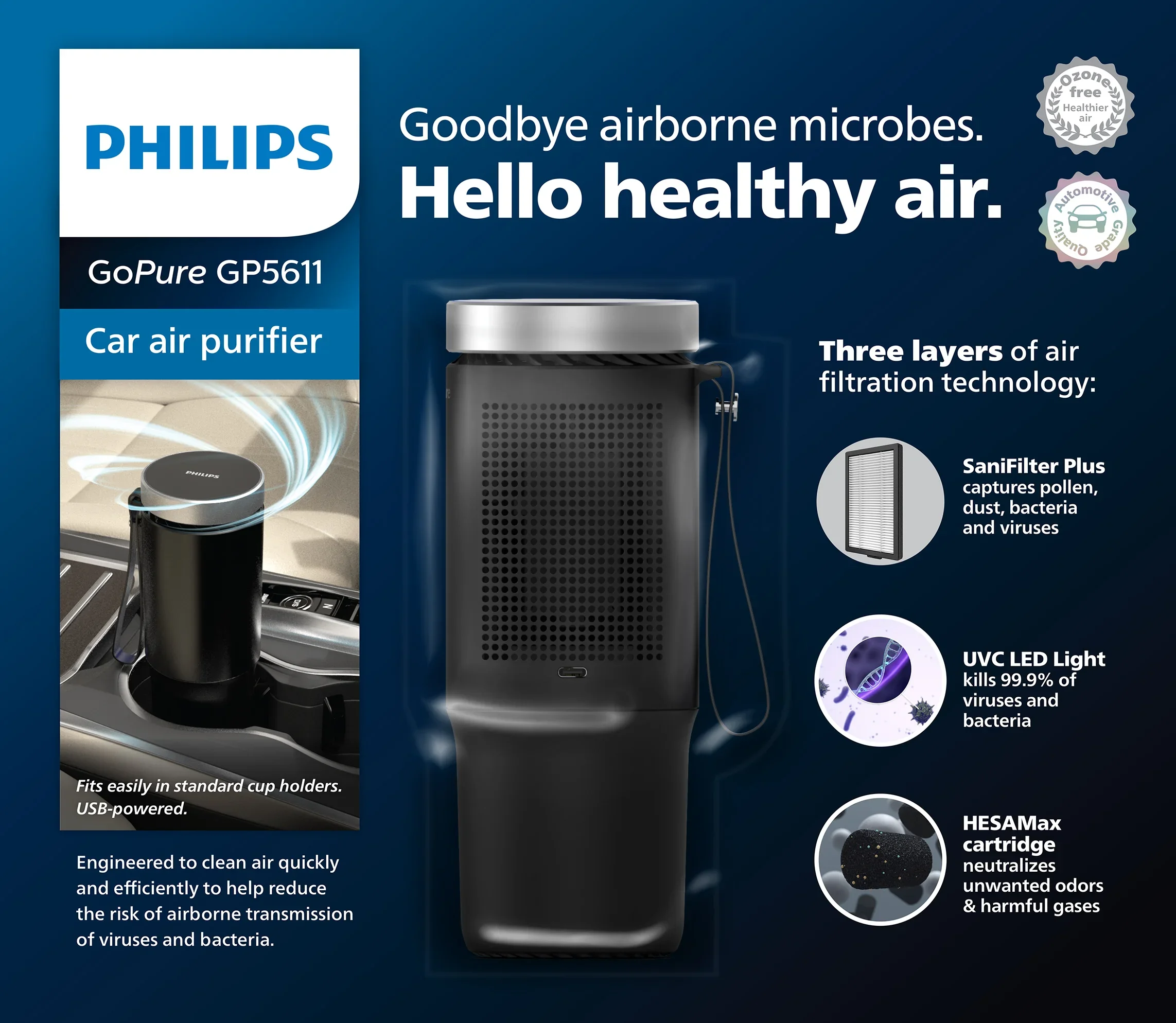 PHILIPS

GoPure GP5611

Car air purifier

PHILIPS

Fits easily in standard cup holders. USB-powered.

Engineered to clean air quickly and efficiently to help reduce the risk of airborne transmission of viruses and bacteria.

Goodbye airborne microbes.
Hello healthy air.

Ozone free Healthier air

Automotive Grade Quality

Three layers of air filtration technology:

SaniFilter Plus captures pollen, dust, bacteria and viruses

UVC LED Light kills 99.9% of viruses and bacteria

HESAMax cartridge neutralizes unwanted odors & harmful gases